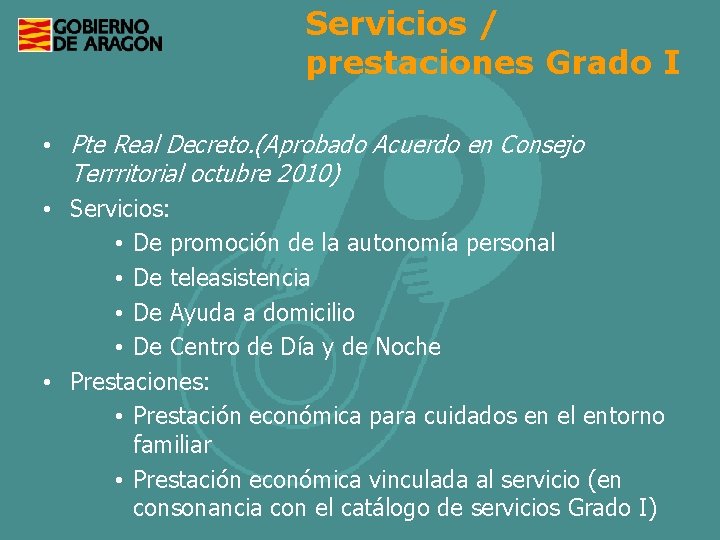 GOBIERNO DE ARAGON

Servicios / prestaciones Grado I

• Pte Real Decreto.(Aprobado Acuerdo en Consejo Terrritorial octubre 2010)
• Servicios:
• De promoción de la autonomía personal
• De teleasistencia
• De Ayuda a domicilio
• De Centro de Día y de Noche
• Prestaciones:
• Prestación económica para cuidados en el entorno familiar
• Prestación económica vinculada al servicio (en consonancia con el catálogo de servicios Grado I)